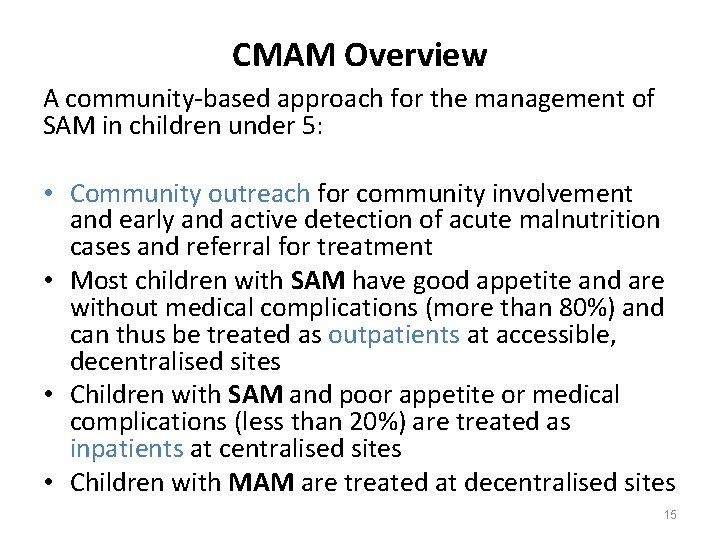 CMAM Overview

A community-based approach for the management of SAM in children under 5:

• Community outreach for community involvement and early and active detection of acute malnutrition cases and referral for treatment
• Most children with SAM have good appetite and are without medical complications (more than 80%) and can thus be treated as outpatients at accessible, decentralised sites
• Children with SAM and poor appetite or medical complications (less than 20%) are treated as inpatients at centralised sites
• Children with MAM are treated at decentralised sites

15